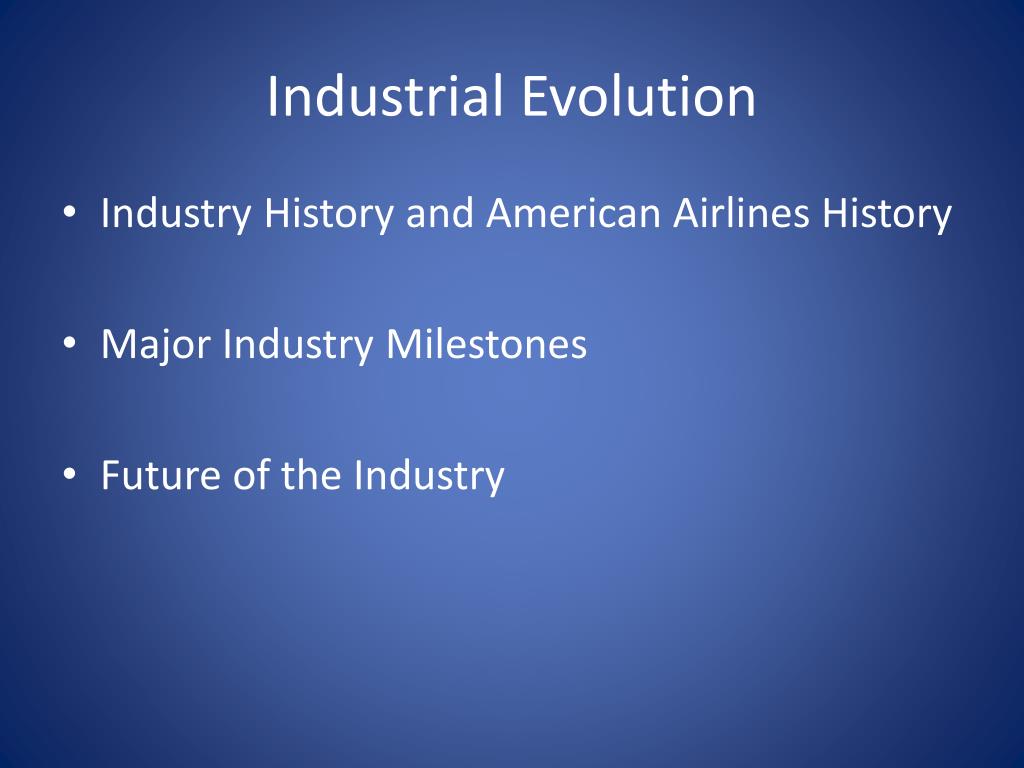 Industrial Evolution

• Industry History and American Airlines History

• Major Industry Milestones

• Future of the Industry